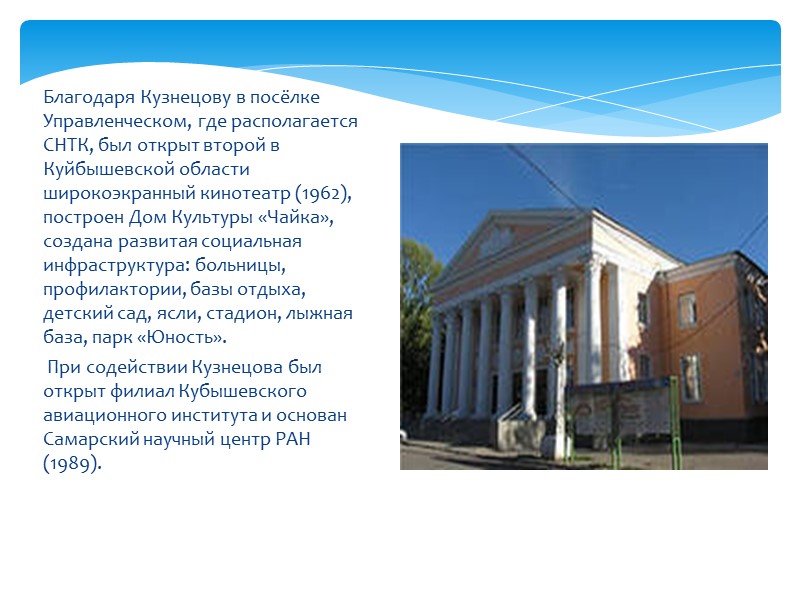 Благодаря Кузнецову в посёлке Управленческом, где располагается СНТК, был открыт второй в Куйбышевской области широкоэкранный кинотеатр (1962), построен Дом Культуры «Чайка», создана развитая социальная инфраструктура: больницы, профилактории, базы отдыха, детский сад, ясли, стадион, лыжная база, парк «Юность».

При содействии Кузнецова был открыт филиал Кубышевского авиационного института и основан Самарский научный центр РАН (1989).